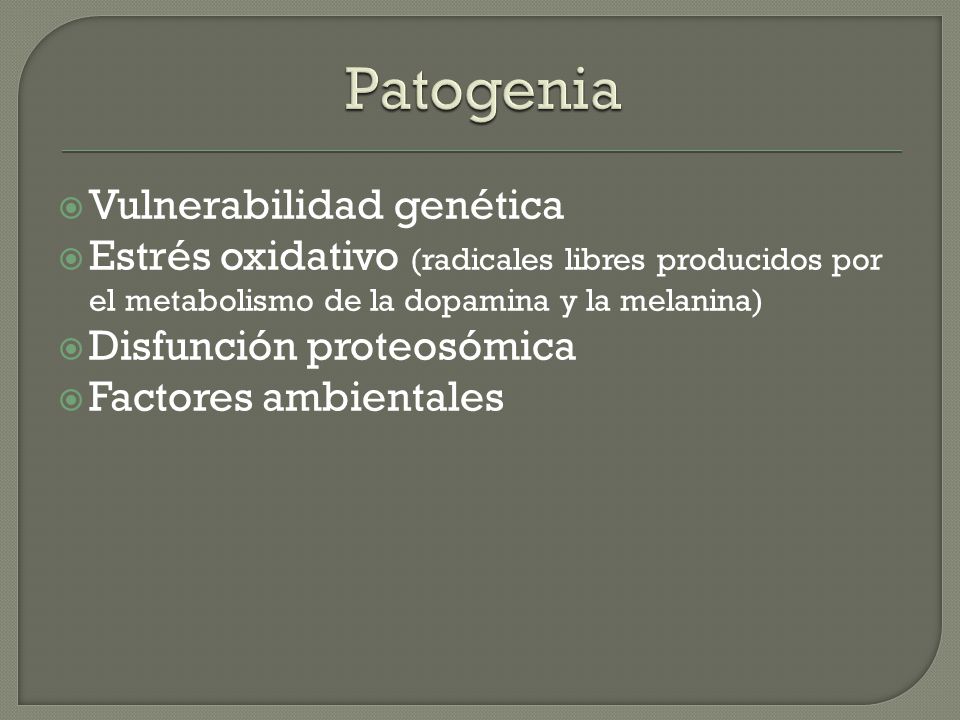 Patogenia

Vulnerabilidad genética
Estrés oxidativo (radicales libres producidos por el metabolismo de la dopamina y la melanina)
Disfunción proteosómica
Factores ambientales